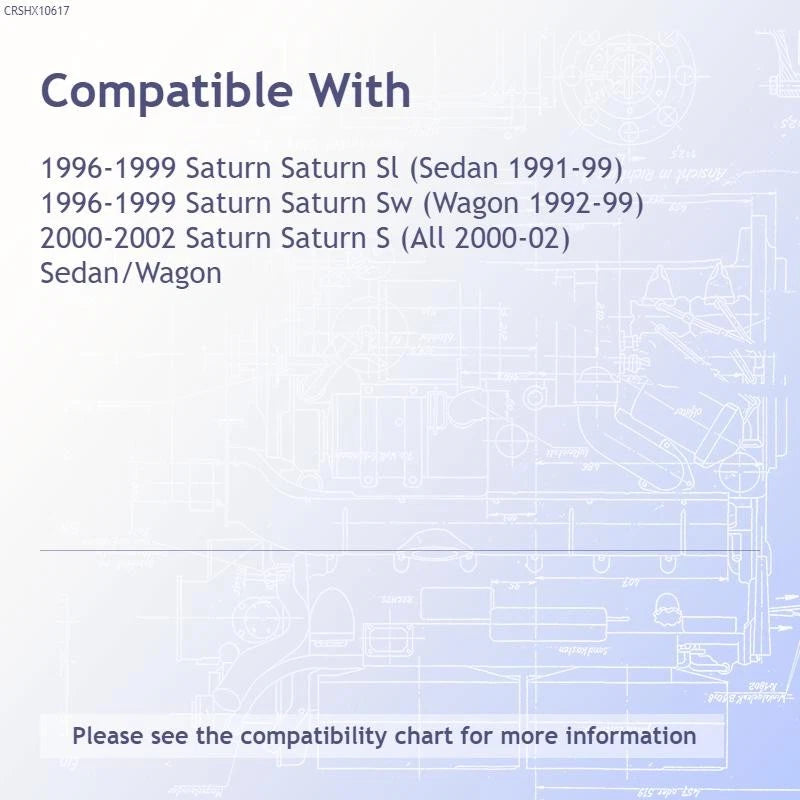 CRSHX10617

Compatible With

1996-1999 Saturn Saturn Sl (Sedan 1991-99)
1996-1999 Saturn Saturn Sw (Wagon 1992-99)
2000-2002 Saturn Saturn S (All 2000-02)
Sedan/Wagon

Please see the compatibility chart for more information